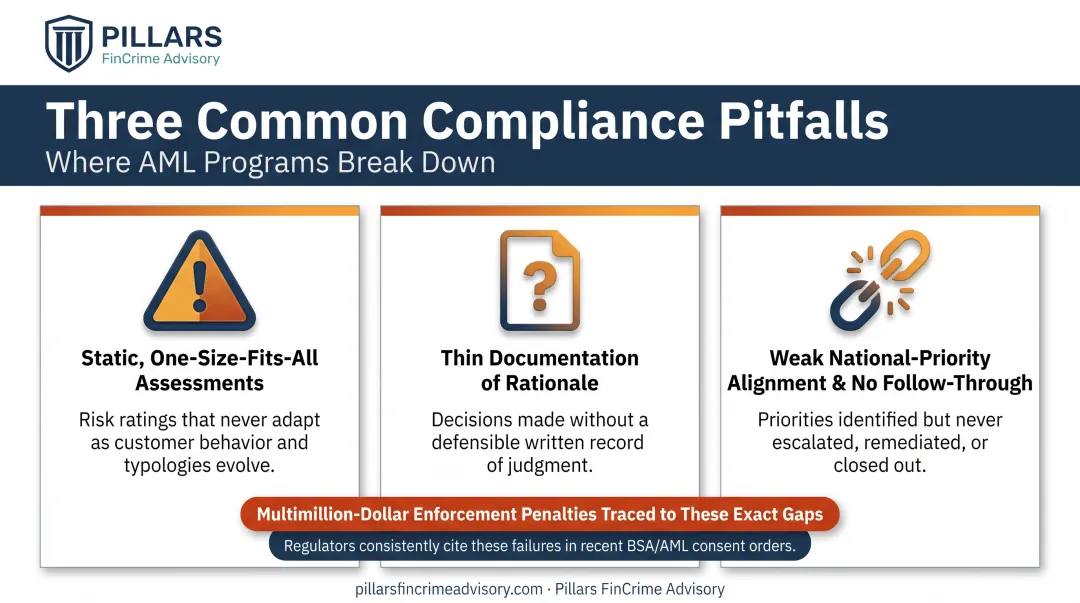 PILLARS
FinCrime Advisory

Three Common Compliance Pitfalls
Where AML Programs Break Down

Static, One-Size-Fits-All Assessments

Risk ratings that never adapt as customer behavior and typologies evolve.

Thin Documentation of Rationale

Decisions made without a defensible written record of judgment.

Weak National-Priority Alignment & No Follow-Through

Priorities identified but never escalated, remediated, or closed out.

Multimillion-Dollar Enforcement Penalties Traced to These Exact Gaps

Regulators consistently cite these failures in recent BSA/AML consent orders.

pillarsfincrimeadvisory.com · Pillars FinCrime Advisory